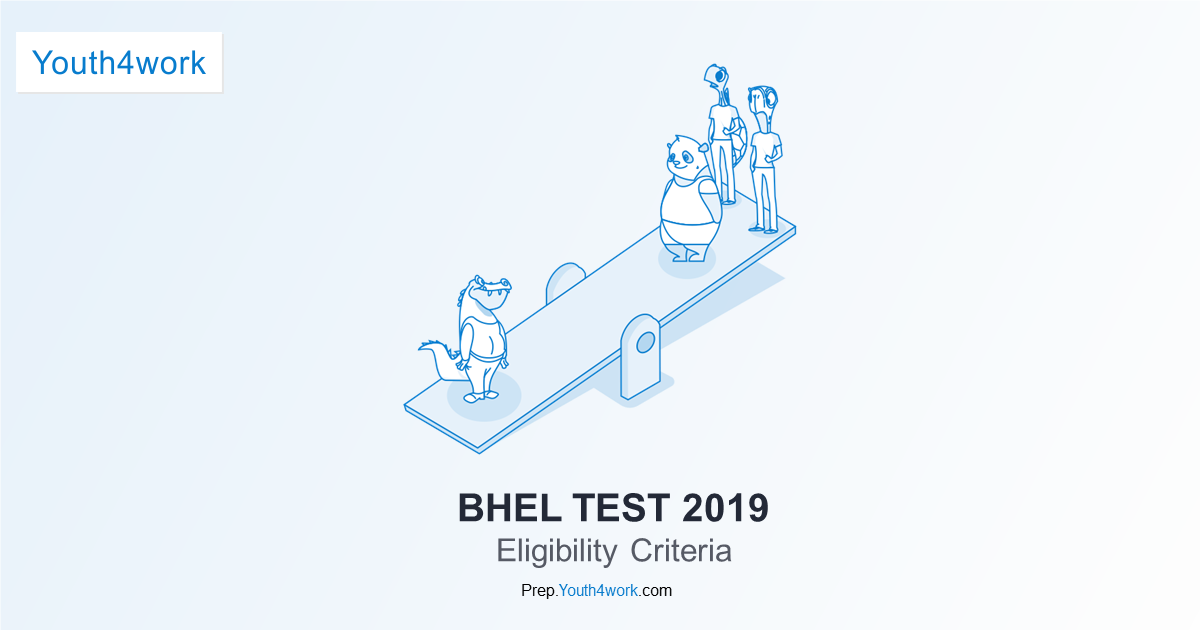 Youth4work

BHEL TEST 2019
Eligibility Criteria

Prep.Youth4work.com